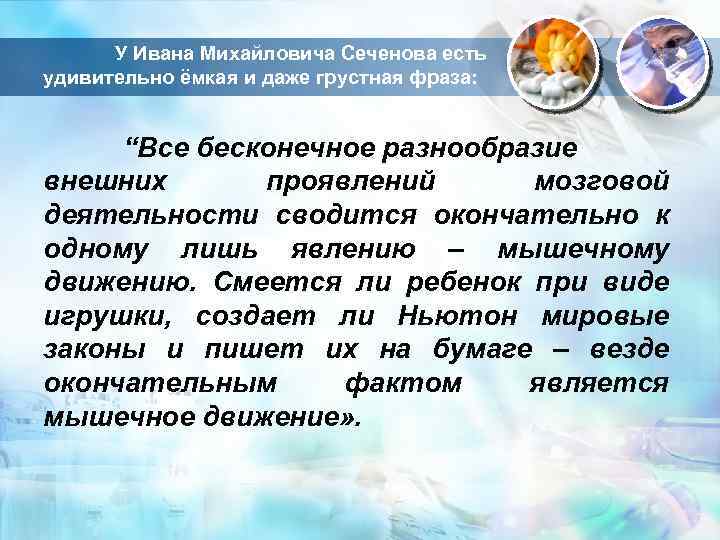 У Ивана Михайловича Сеченова есть удивительно ёмкая и даже грустная фраза:

“Все бесконечное разнообразие внешних проявлений мозговой деятельности сводится окончательно к одному лишь явлению – мышечному движению. Смеется ли ребенок при виде игрушки, создает ли Ньютон мировые законы и пишет их на бумаге – везде окончательным фактом является мышечное движение».